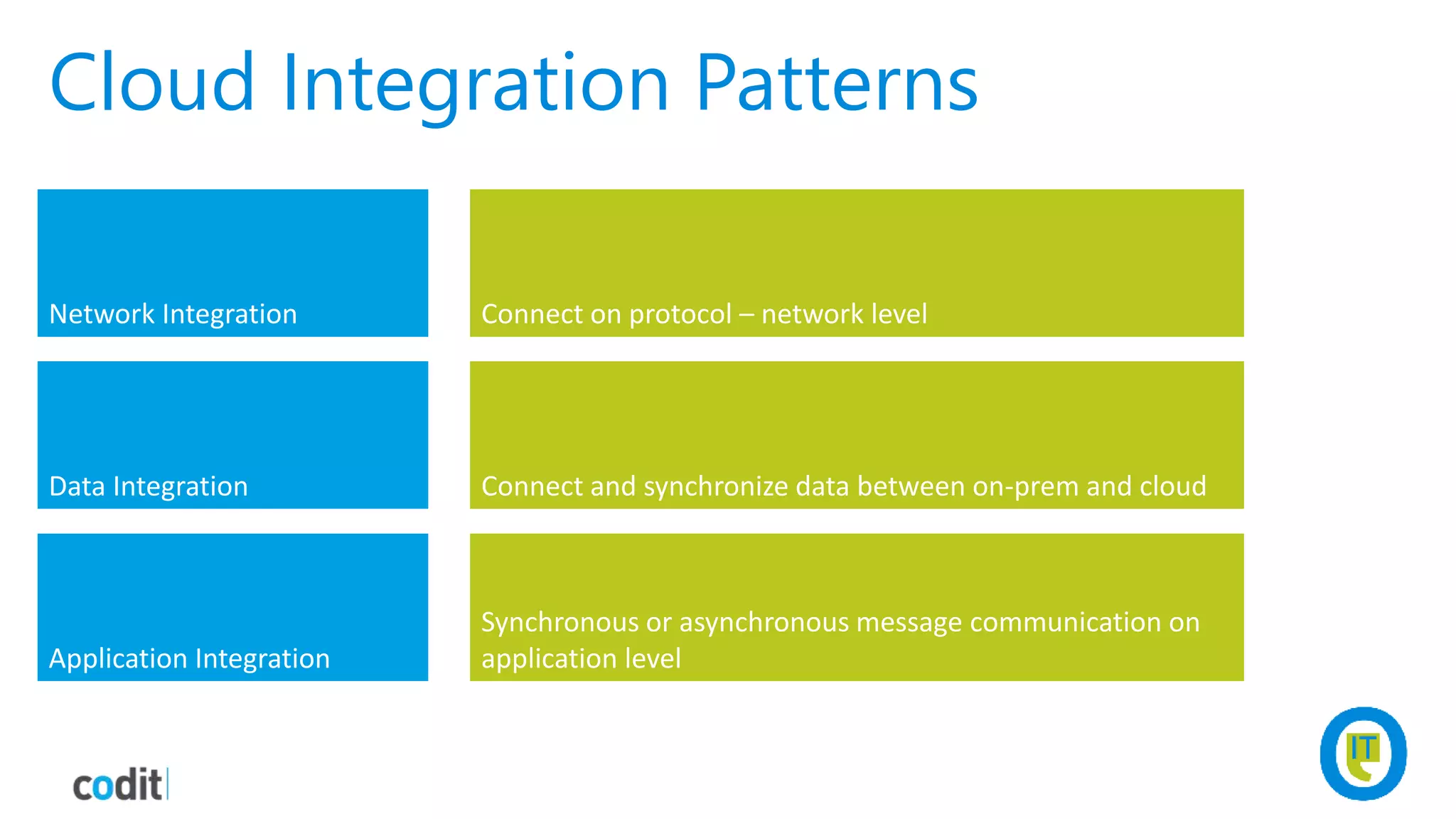 Cloud Integration Patterns

Network Integration

Connect on protocol – network level

Data Integration

Connect and synchronize data between on-prem and cloud

Application Integration

Synchronous or asynchronous message communication on application level

codit

IT